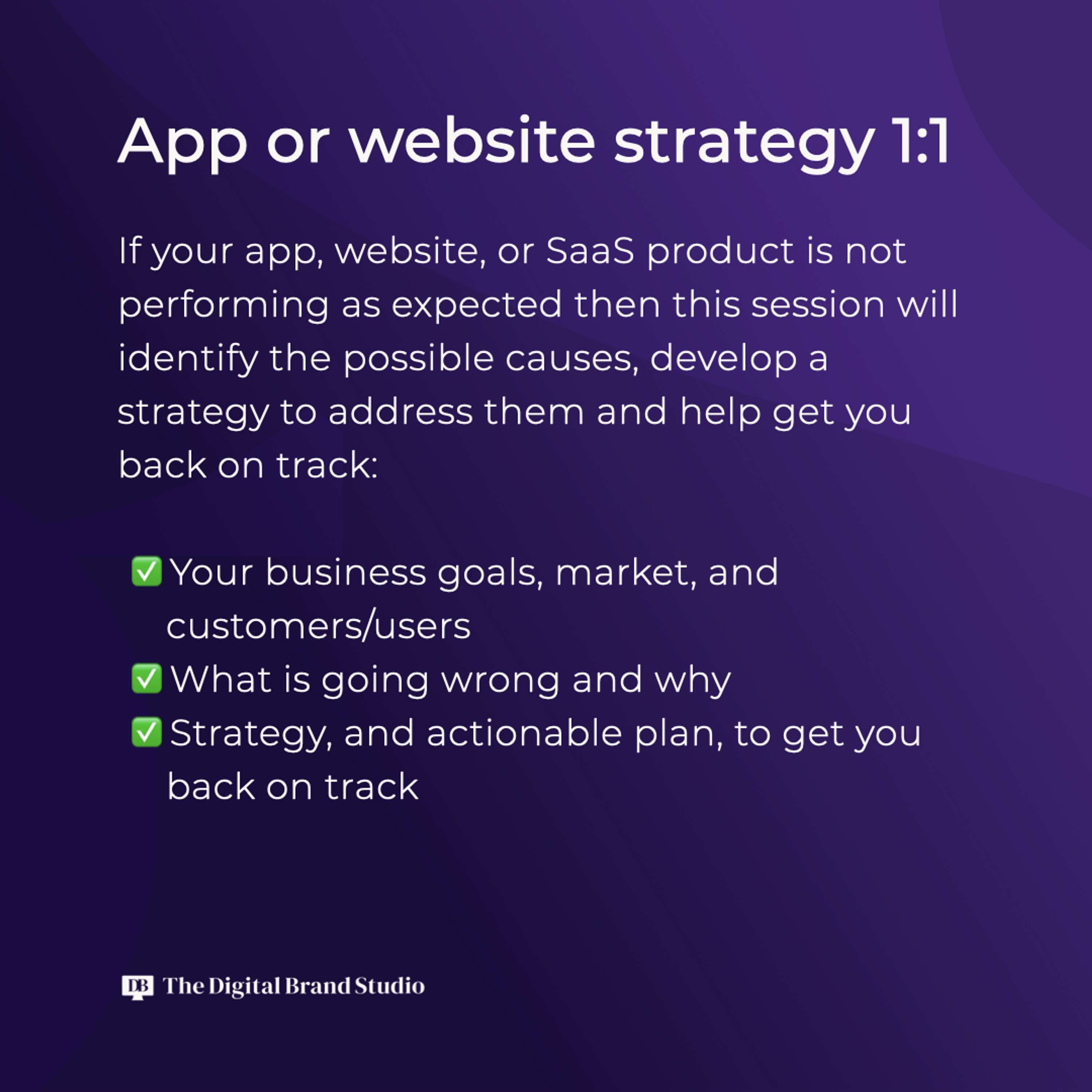 App or website strategy 1:1

If your app, website, or SaaS product is not performing as expected then this session will identify the possible causes, develop a strategy to address them and help get you back on track:

✅ Your business goals, market, and customers/users
✅ What is going wrong and why
✅ Strategy, and actionable plan, to get you back on track

DB The Digital Brand Studio